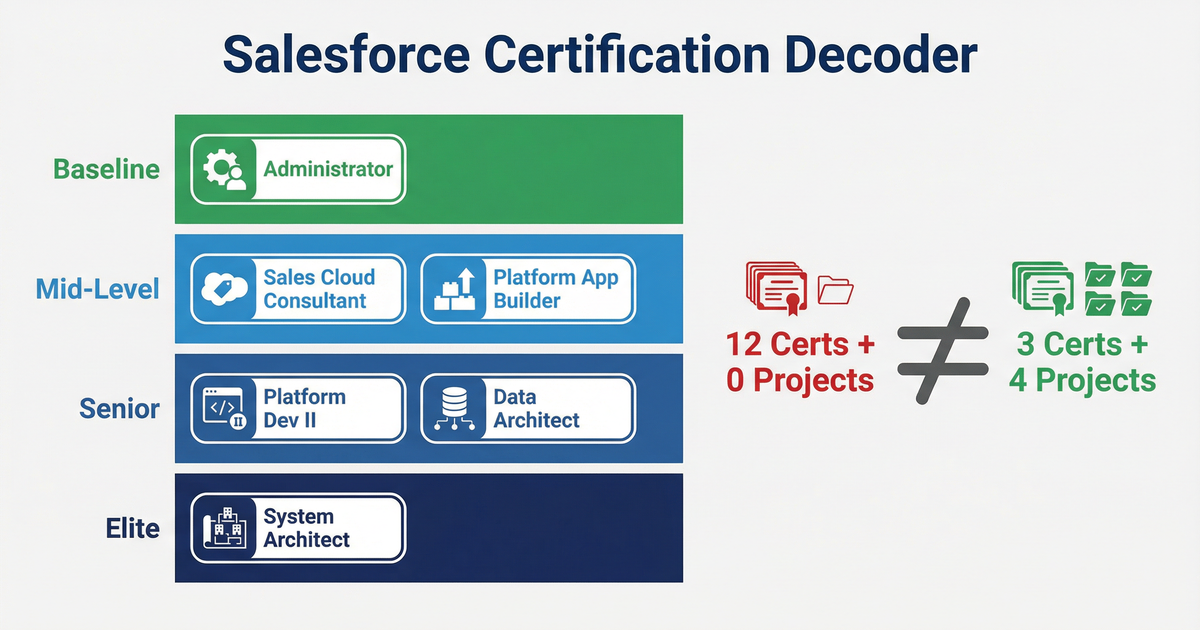 Salesforce Certification Decoder

Baseline

Administrator

Mid-Level

Sales Cloud Consultant

Platform App Builder

Senior

Platform Dev II

Data Architect

Elite

System Architect

12 Certs + 0 Projects

$\neq$

3 Certs + 4 Projects